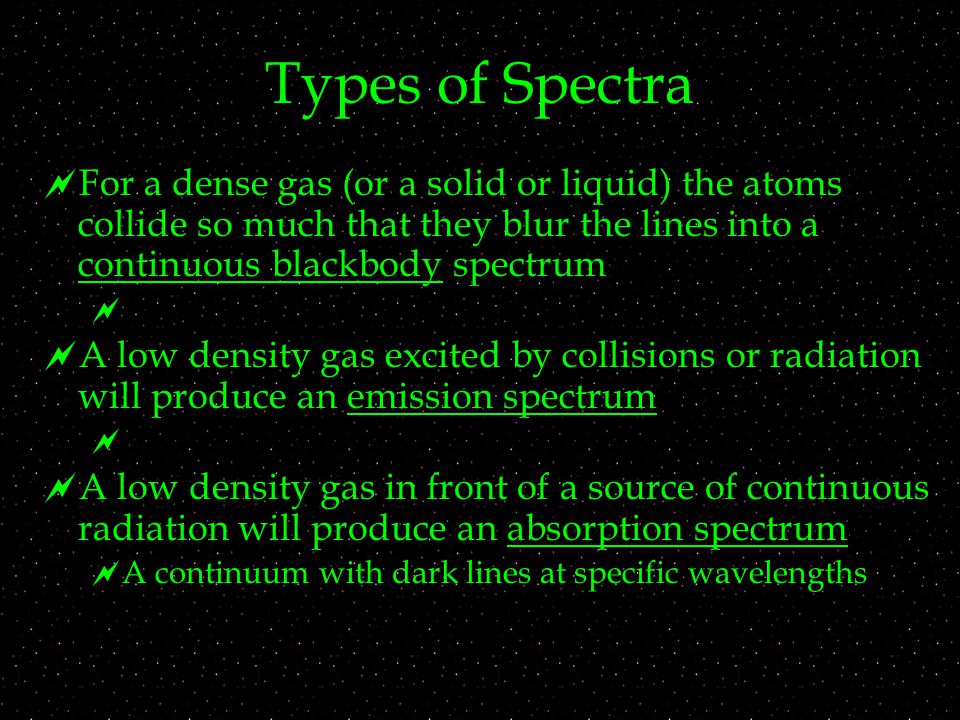 Types of Spectra

For a dense gas (or a solid or liquid) the atoms collide so much that they blur the lines into a continuous blackbody spectrum

A low density gas excited by collisions or radiation will produce an emission spectrum

A low density gas in front of a source of continuous radiation will produce an absorption spectrum

A continuum with dark lines at specific wavelengths